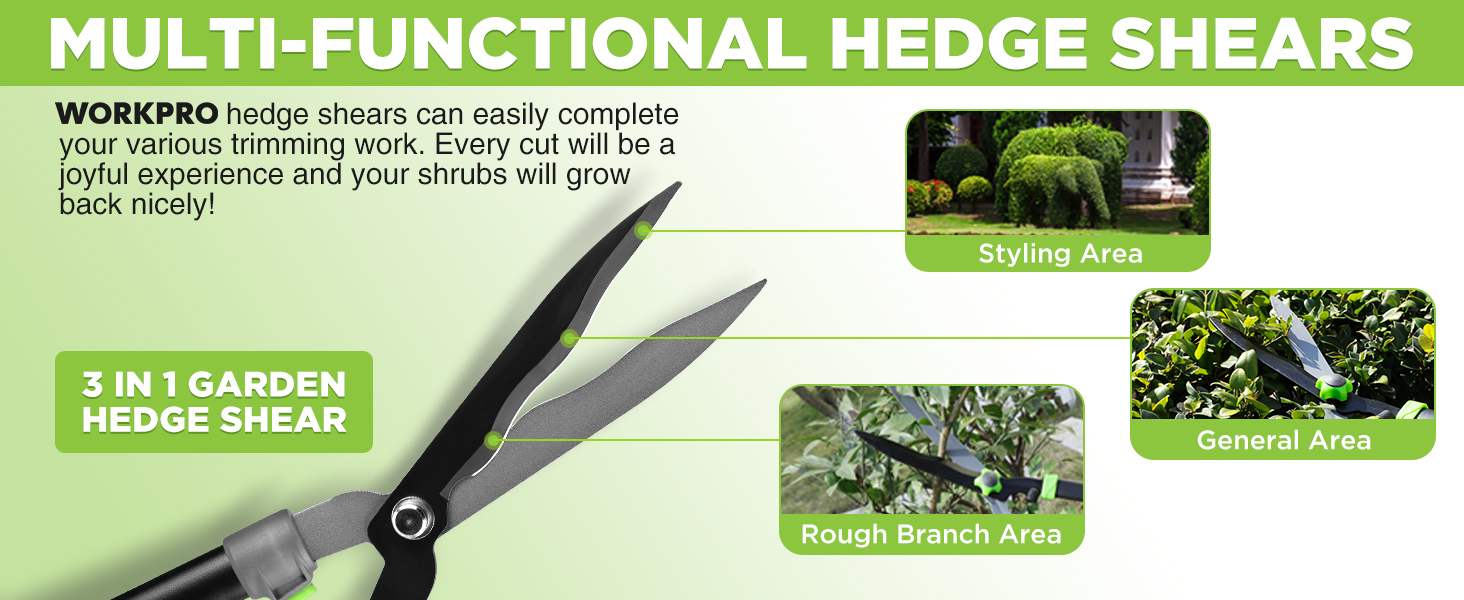 MULTI-FUNCTIONAL HEDGE SHEARS

WORKPRO hedge shears can easily complete your various trimming work. Every cut will be a joyful experience and your shrubs will grow back nicely!

3 IN 1 GARDEN HEDGE SHEAR

Styling Area

General Area

Rough Branch Area